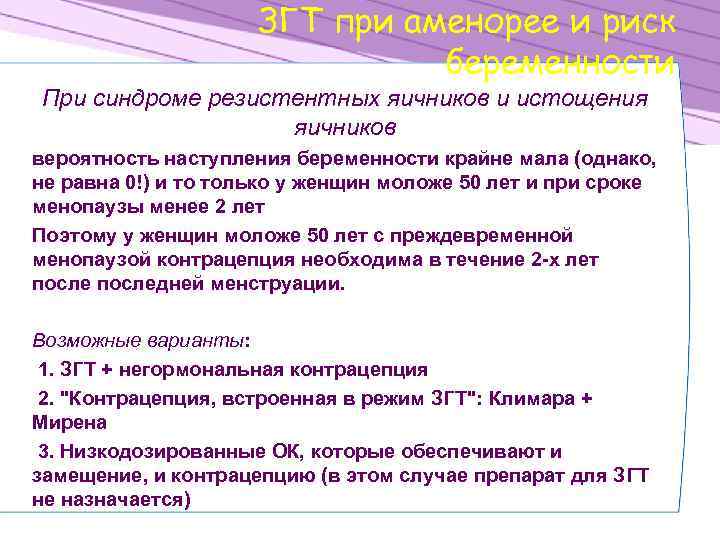 ЗГТ при аменорее и риск беременности

При синдроме резистентных яичников и истощения яичников

вероятность наступления беременности крайне мала (однако, не равна 0!) и то только у женщин моложе 50 лет и при сроке менопаузы менее 2 лет

Поэтому у женщин моложе 50 лет с преждевременной менопаузой контрацепция необходима в течение 2-х лет после последней менструации.

Возможные варианты:

1. ЗГТ + негормональная контрацепция

2. "Контрацепция, встроенная в режим ЗГТ": Климара + Мирена

3. Низкодозированные ОК, которые обеспечивают и замещение, и контрацепцию (в этом случае препарат для ЗГТ не назначается)